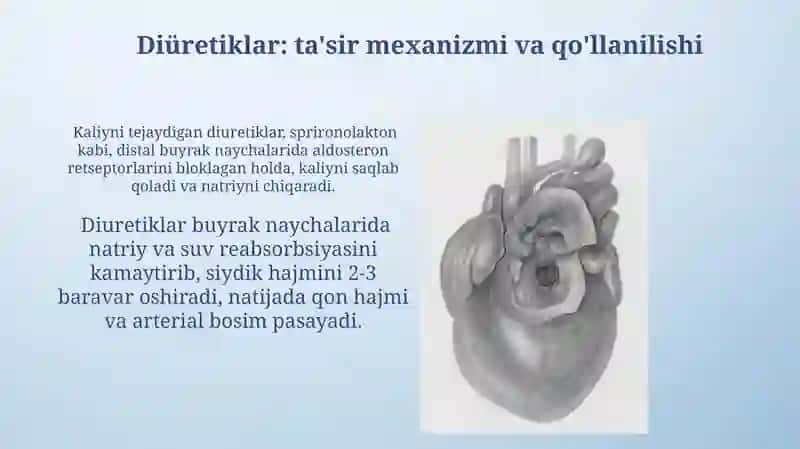 Diüretiklar: ta'sir mexanizmi va qo'llanilishi

Kaliyni tejaydigan diuretiklar, sprironolakton kabi, distal buyrak naychalarida aldosteron retseptorlarini bloklagan holda, kaliyni saqlab qoladi va natriyni chiqaradi.

Diuretiklar buyrak naychalarida natriy va suv reabsorbsiyasini kamaytirib, siydik hajmini 2-3 baravar oshiradi, natijada qon hajmi va arterial bosim pasayadi.